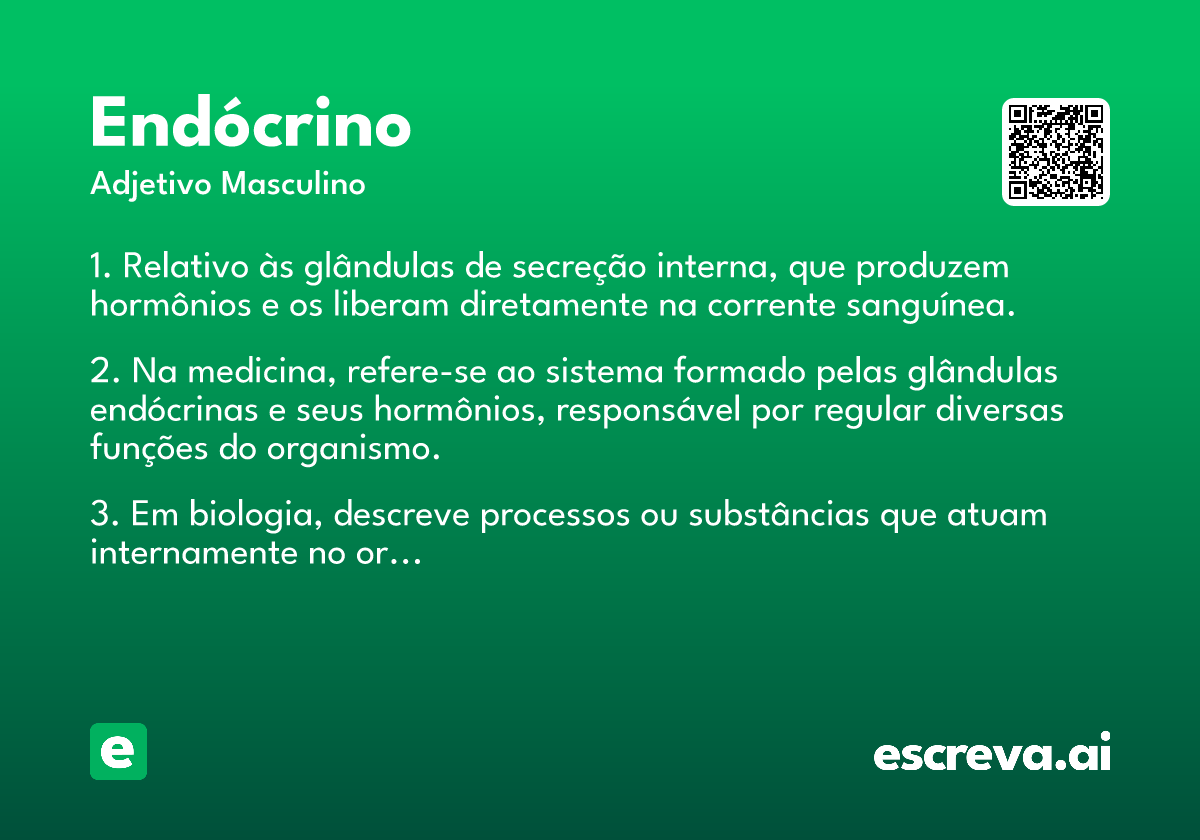 Endócrino
Adjetivo Masculino

1. Relativo às glândulas de secreção interna, que produzem hormônios e os liberam diretamente na corrente sanguínea.

2. Na medicina, refere-se ao sistema formado pelas glândulas endócrinas e seus hormônios, responsável por regular diversas funções do organismo.

3. Em biologia, descreve processos ou substâncias que atuam internamente no or…

e

escreva.ai